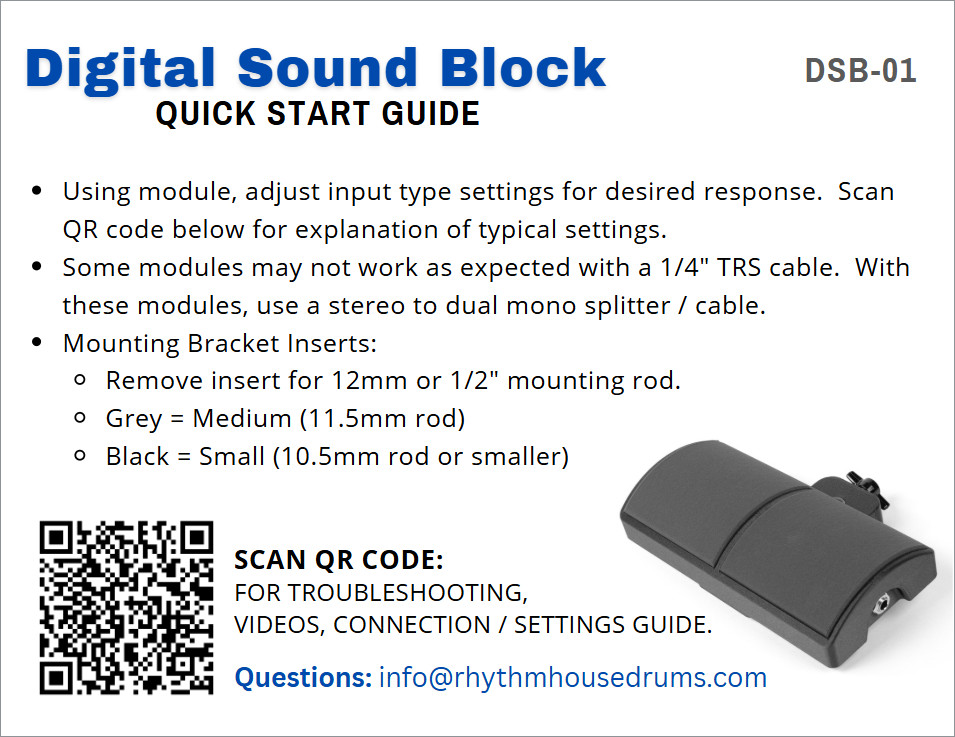 Digital Sound Block

DSB-01

QUICK START GUIDE

- Using module, adjust input type settings for desired response. Scan QR code below for explanation of typical settings.
- Some modules may not work as expected with a 1/4" TRS cable. With these modules, use a stereo to dual mono splitter / cable.
- Mounting Bracket Inserts:
  - Remove insert for 12mm or 1/2" mounting rod.
  - Grey = Medium (11.5mm rod)
  - Black = Small (10.5mm rod or smaller)

SCAN QR CODE:
FOR TROUBLESHOOTING, VIDEOS, CONNECTION / SETTINGS GUIDE.

Questions: info@rhythmhousedrums.com